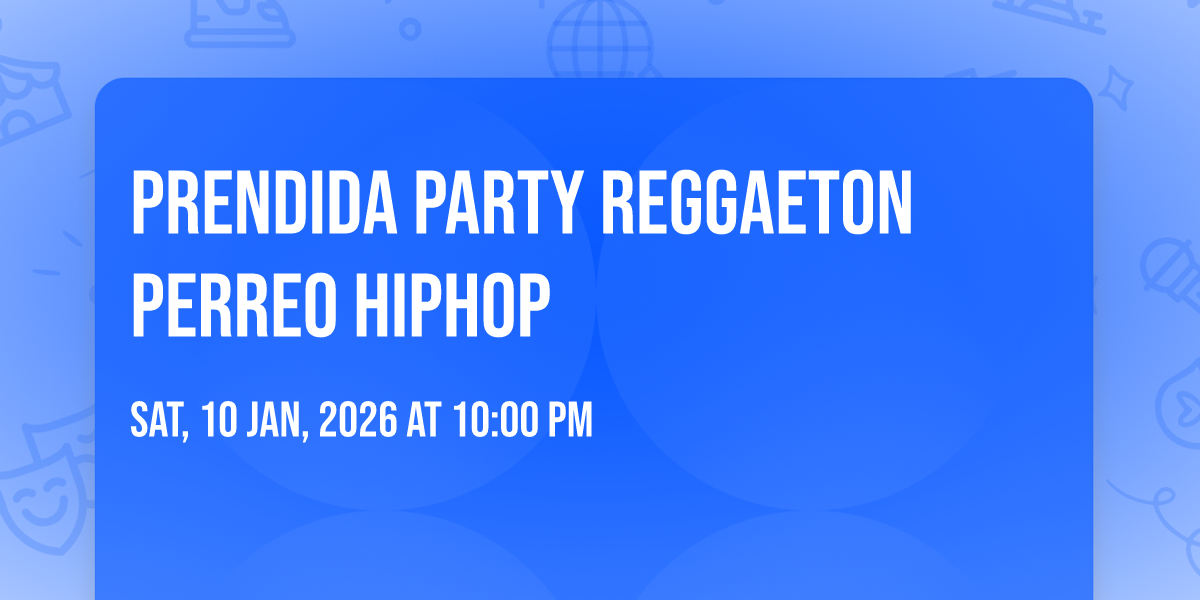 PRENDIDA PARTY REGGAETON PERREO HIPHOP

SAT, 10 JAN, 2026 AT 10:00 PM